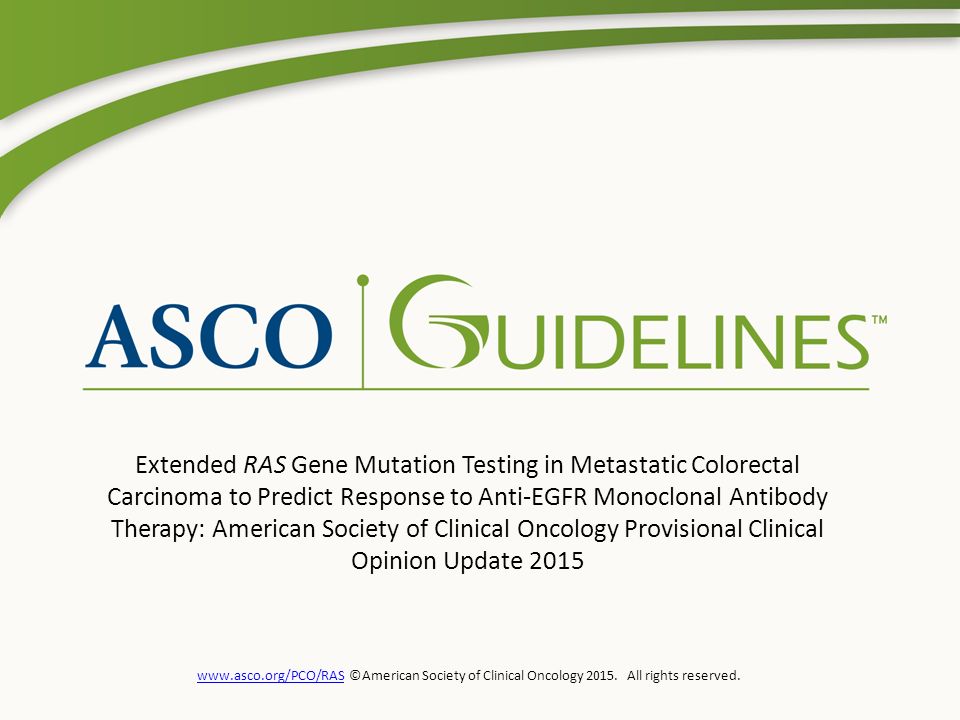 ASCO GUIDELINES™

Extended RAS Gene Mutation Testing in Metastatic Colorectal Carcinoma to Predict Response to Anti-EGFR Monoclonal Antibody Therapy: American Society of Clinical Oncology Provisional Clinical Opinion Update 2015

www.asco.org/PCO/RAS ©American Society of Clinical Oncology 2015. All rights reserved.